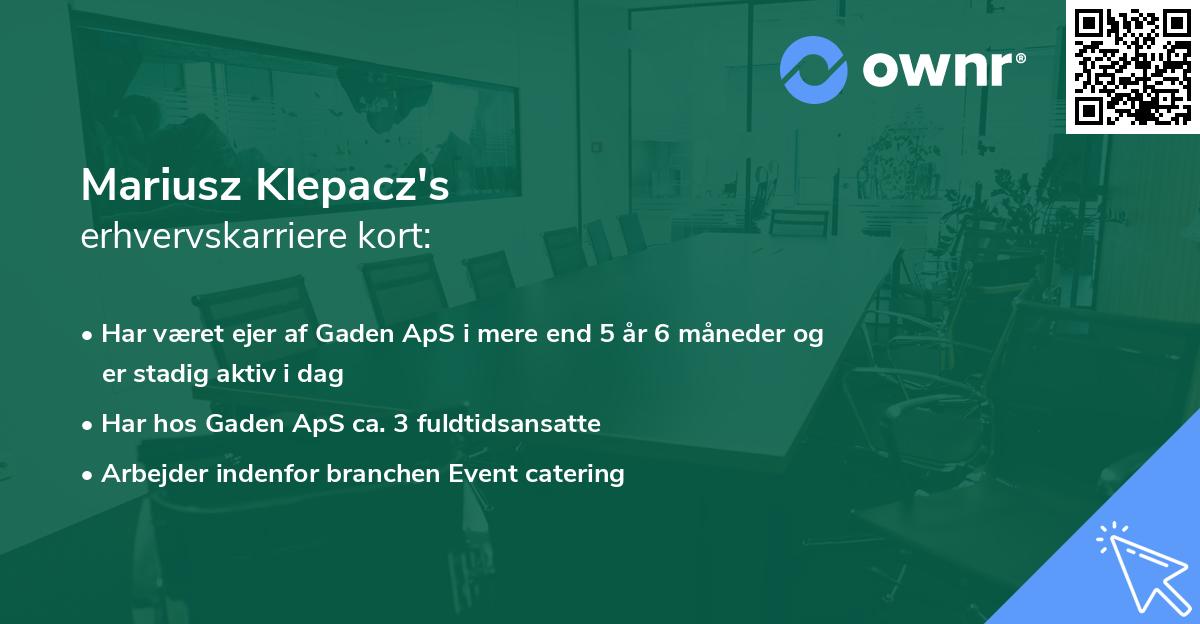 ownr®

Mariusz Klepacz's
erhvervskarriere kort:

• Har været ejer af Gaden ApS i mere end 5 år 6 måneder og er stadig aktiv i dag
• Har hos Gaden ApS ca. 3 fuldtidsansatte
• Arbejder indenfor branchen Event catering